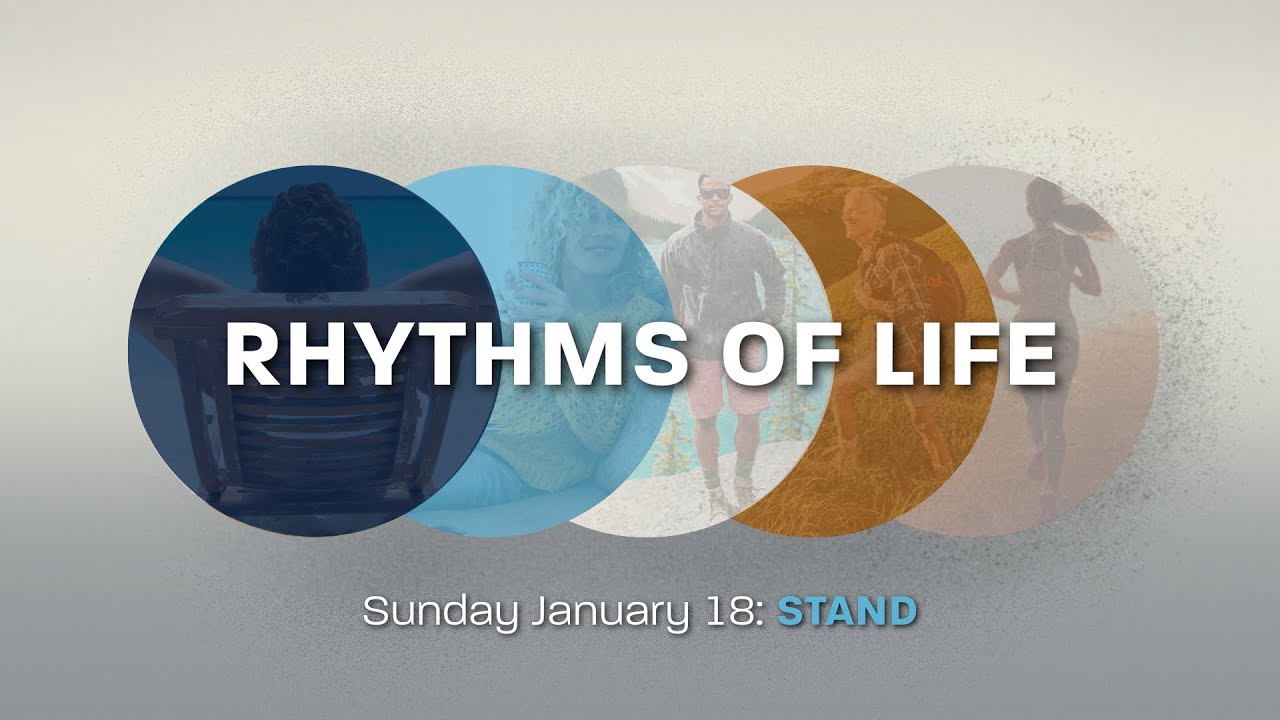 RHYTHMS OF LIFE

Sunday January 18: STAND